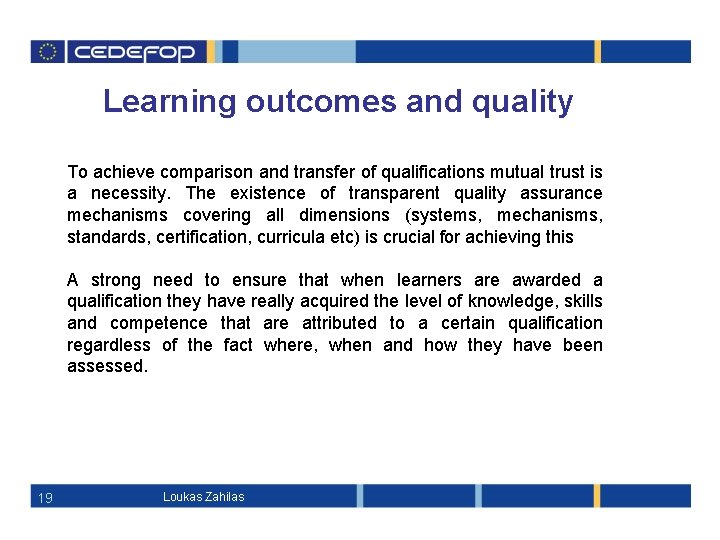 CEDEFOP

Learning outcomes and quality

To achieve comparison and transfer of qualifications mutual trust is a necessity. The existence of transparent quality assurance mechanisms covering all dimensions (systems, mechanisms, standards, certification, curricula etc) is crucial for achieving this

A strong need to ensure that when learners are awarded a qualification they have really acquired the level of knowledge, skills and competence that are attributed to a certain qualification regardless of the fact where, when and how they have been assessed.

19 Loukas Zahilas